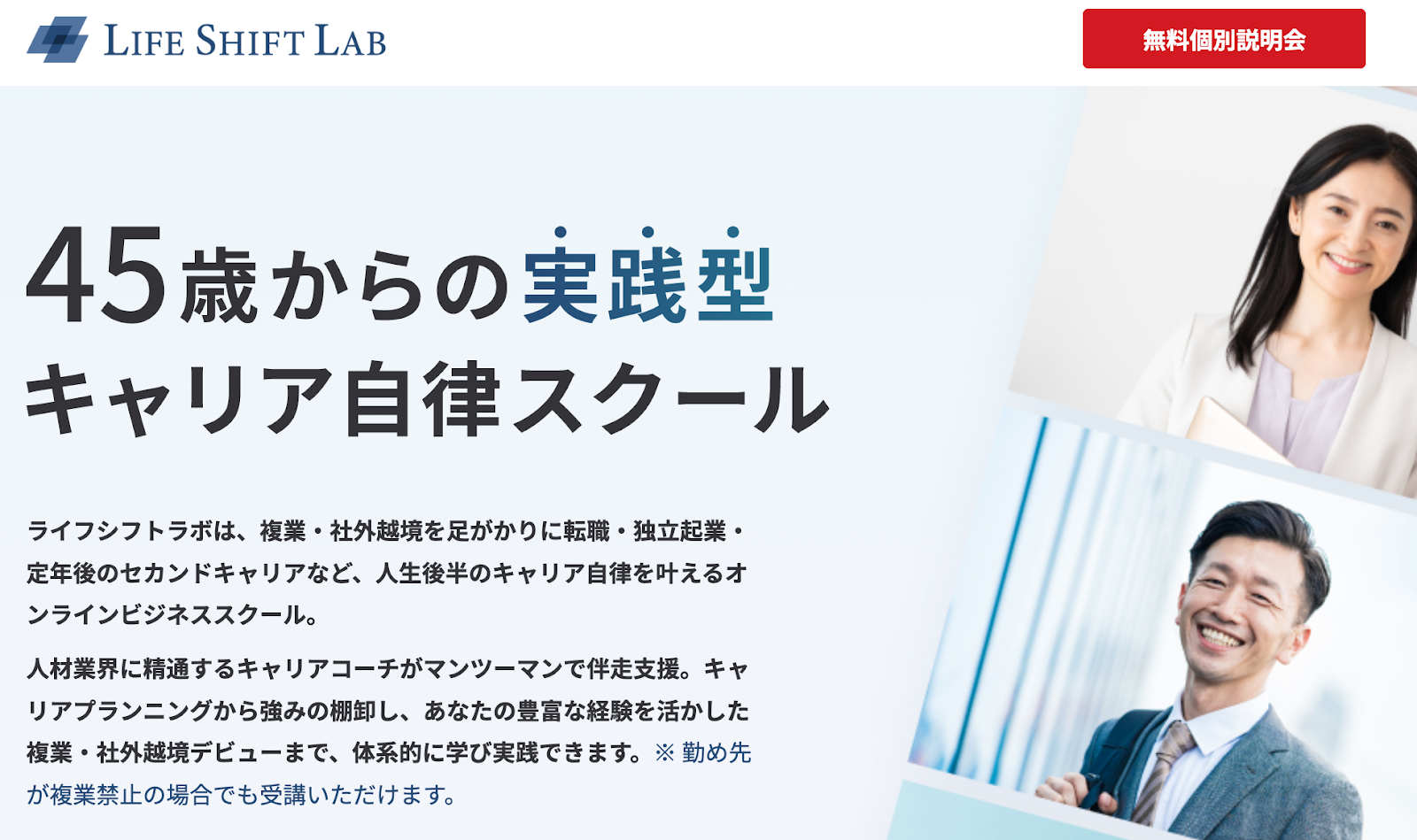 LIFE SHIFT LAB

無料個別説明会

45歳からの実践型
キャリア自律スクール

ライフシフトラボは、複業・社外越境を足がかりに転職・独立起業・定年後のセカンドキャリアなど、人生後半のキャリア自律を叶えるオンラインビジネススクール。

人材業界に精通するキャリアコーチがマンツーマンで伴走支援。キャリアプランニングから強みの棚卸し、あなたの豊富な経験を活かした複業・社外越境デビューまで、体系的に学び実践できます。※ 勤め先が複業禁止の場合でも受講いただけます。